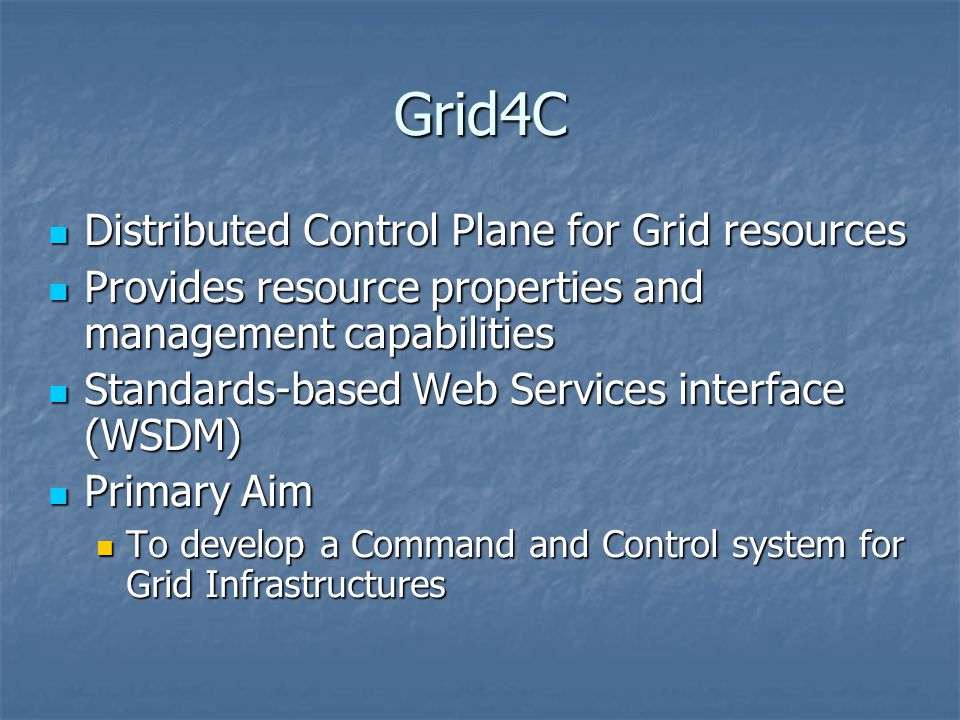 Grid4C

- Distributed Control Plane for Grid resources
- Provides resource properties and management capabilities
- Standards-based Web Services interface (WSDM)
- Primary Aim
  - To develop a Command and Control system for Grid Infrastructures